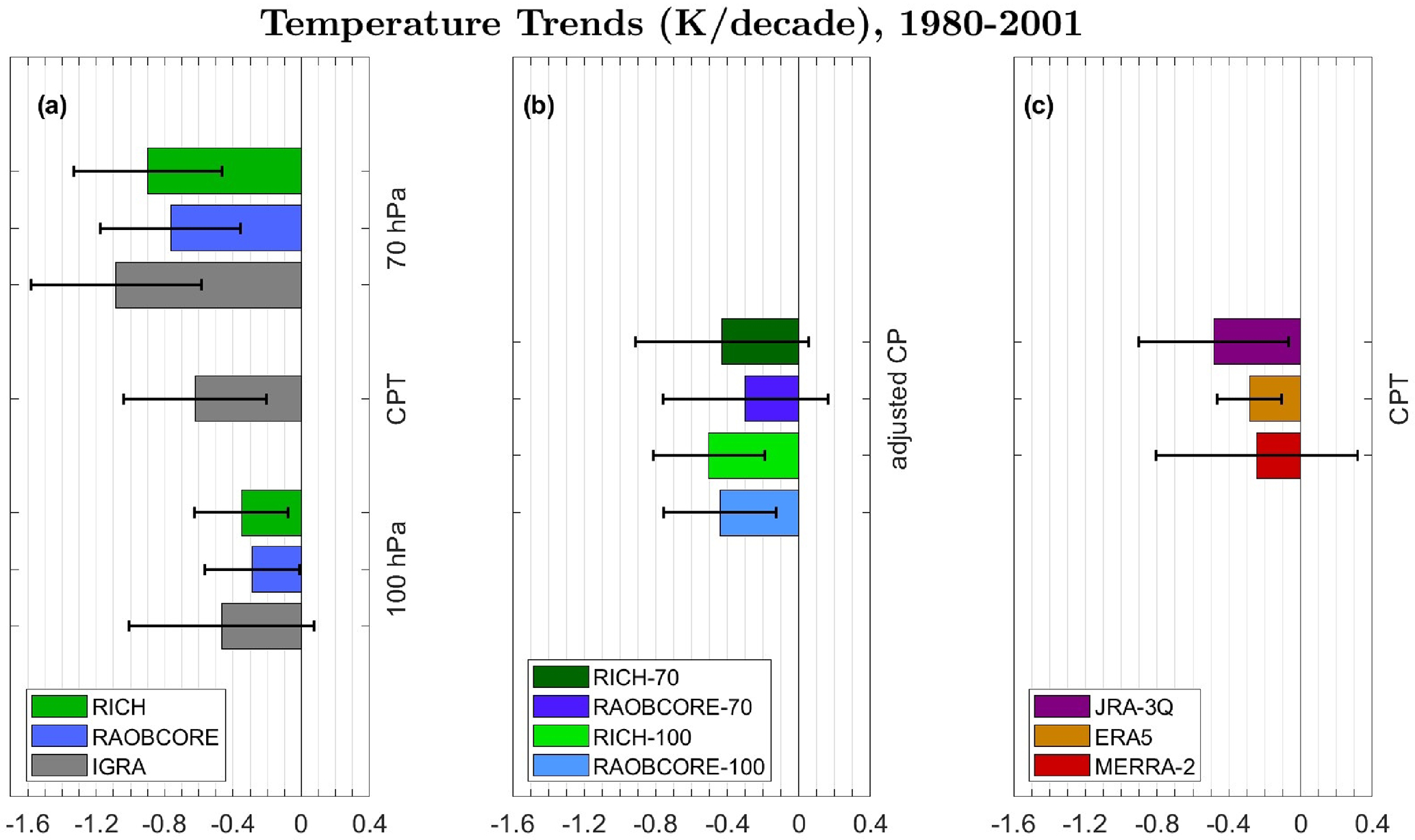 Temperature Trends (K/decade), 1980-2001

(a)

70 hPa

CPT

100 hPa

RICH
RAOBCORE
IGRA

-1.6 -1.2 -0.8 -0.4 0 0.4

(b)

adjusted CP

RICH-70
RAOBCORE-70
RICH-100
RAOBCORE-100

-1.6 -1.2 -0.8 -0.4 0 0.4

(c)

CPT

JRA-3Q
ERA5
MERRA-2

-1.6 -1.2 -0.8 -0.4 0 0.4